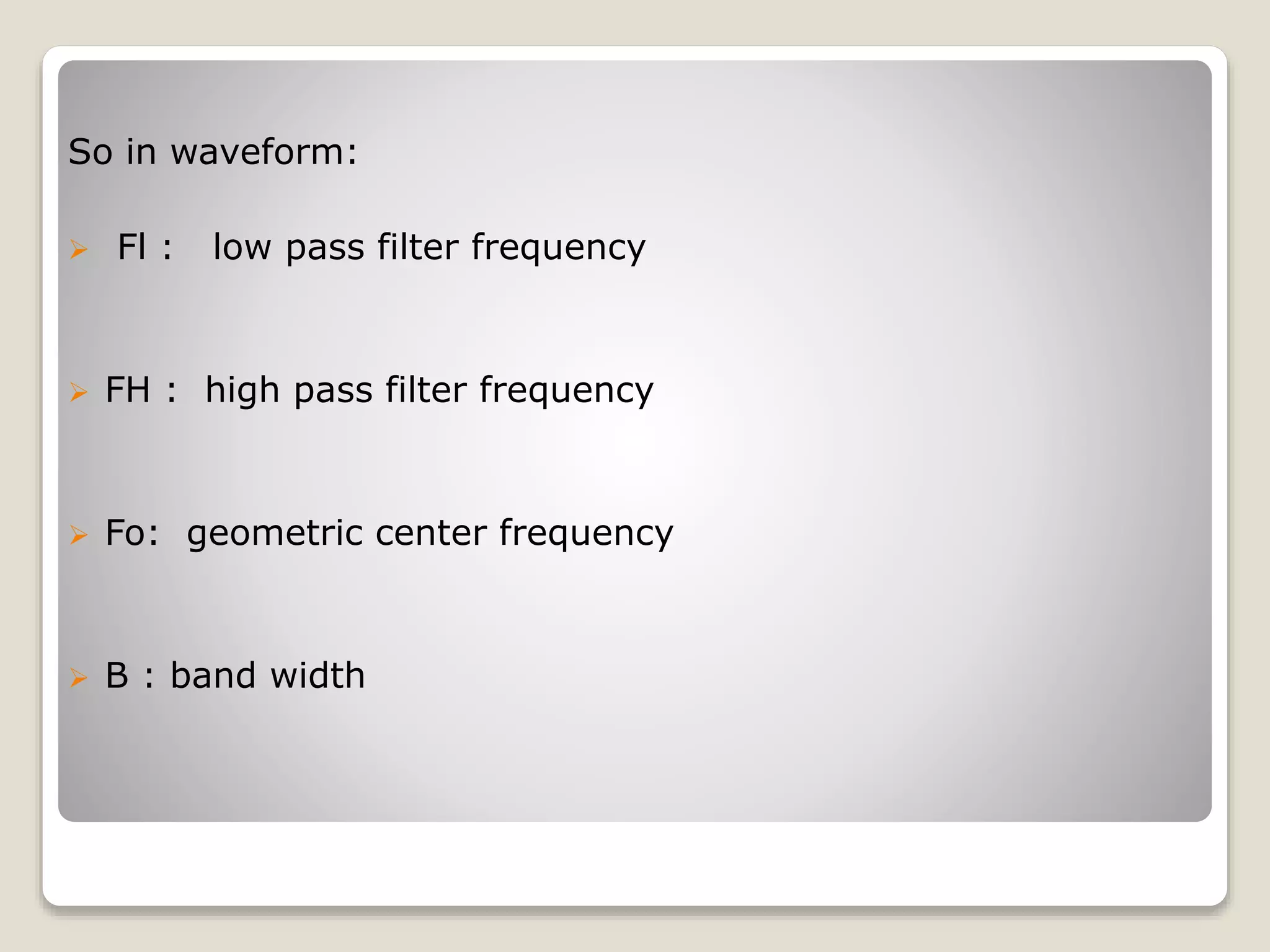 So in waveform:

➢ Fl : low pass filter frequency

➢ FH : high pass filter frequency

➢ Fo: geometric center frequency

➢ B : band width